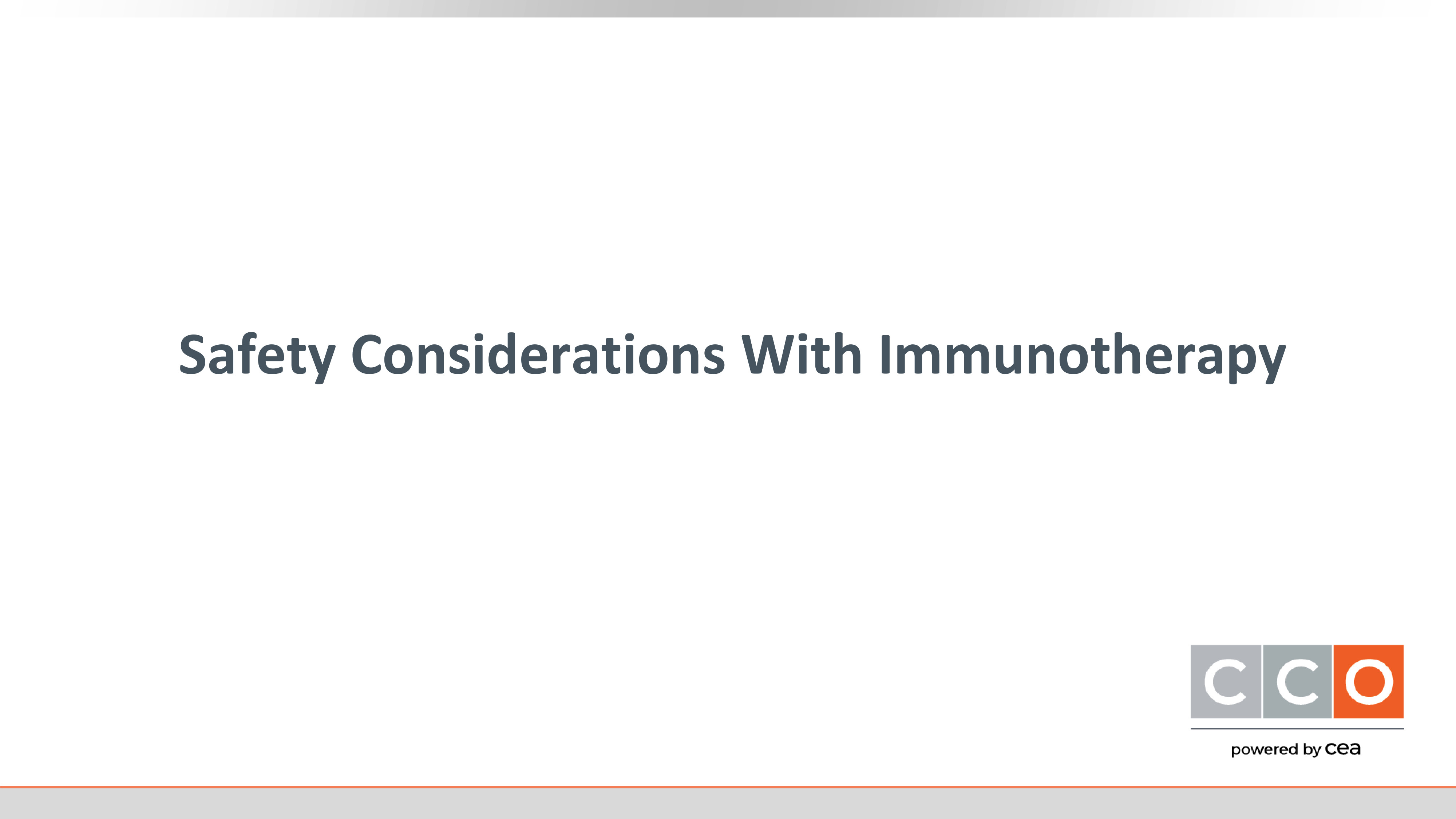 Safety Considerations With Immunotherapy

CCO

powered by cea